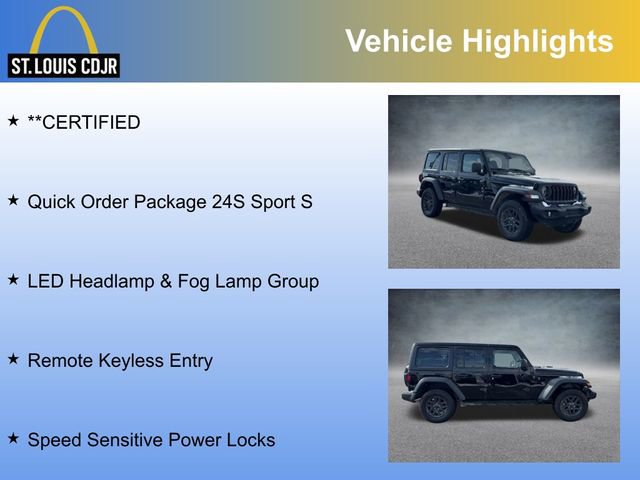 ST. LOUIS CDJR

Vehicle Highlights

★ **CERTIFIED

★ Quick Order Package 24S Sport S

★ LED Headlamp & Fog Lamp Group

★ Remote Keyless Entry

★ Speed Sensitive Power Locks